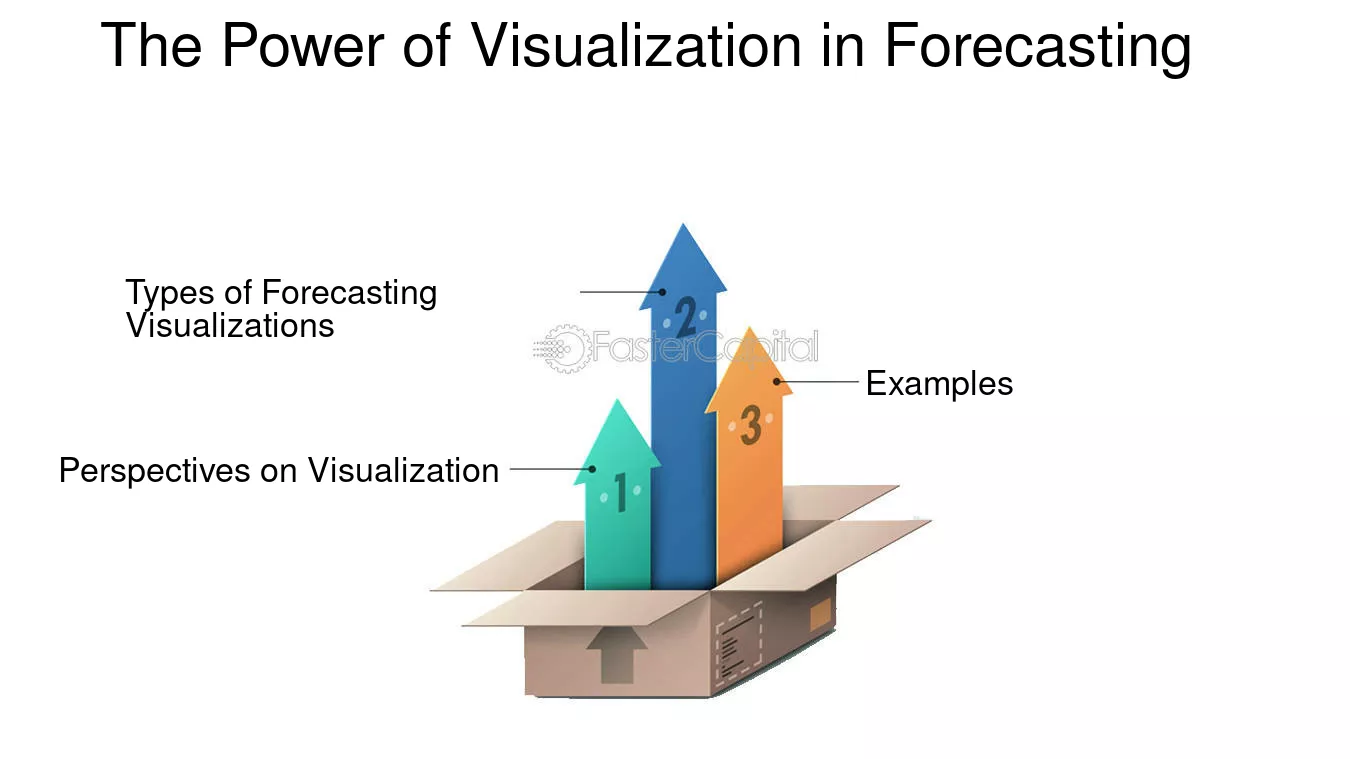 The Power of Visualization in Forecasting

Types of Forecasting Visualizations

2

FasterCapital

Examples

3

Perspectives on Visualization

1